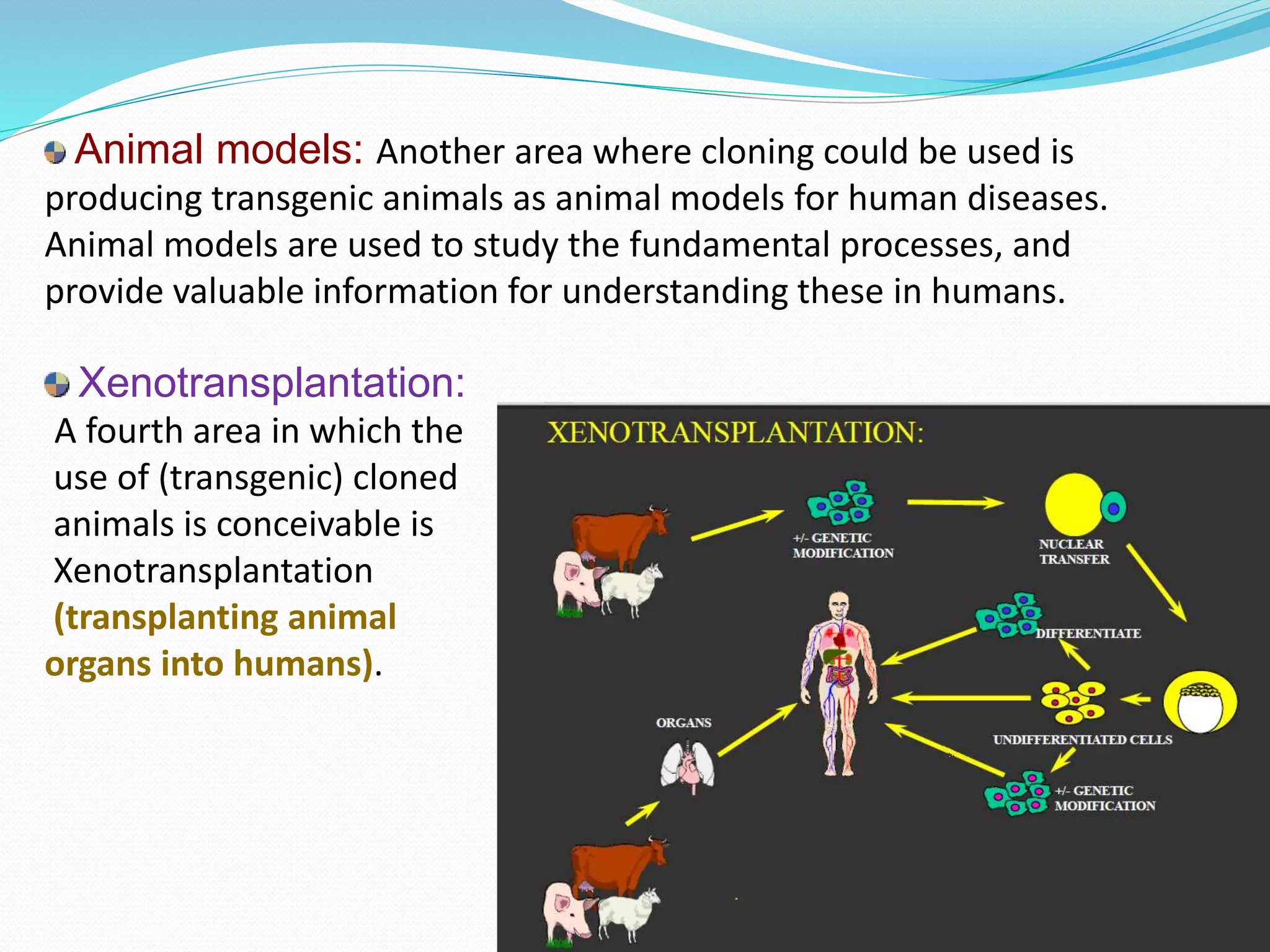 Animal models: Another area where cloning could be used is producing transgenic animals as animal models for human diseases. Animal models are used to study the fundamental processes, and provide valuable information for understanding these in humans.

Xenotransplantation:
A fourth area in which the use of (transgenic) cloned animals is conceivable is Xenotransplantation (transplanting animal organs into humans).

XENOTRANSPLANTATION:

+/- GENETIC MODIFICATION

NUCLEAR TRANSFER

DIFFERENTIATE

ORGANS

UNDIFFERENTIATED CELLS

+/- GENETIC MODIFICATION